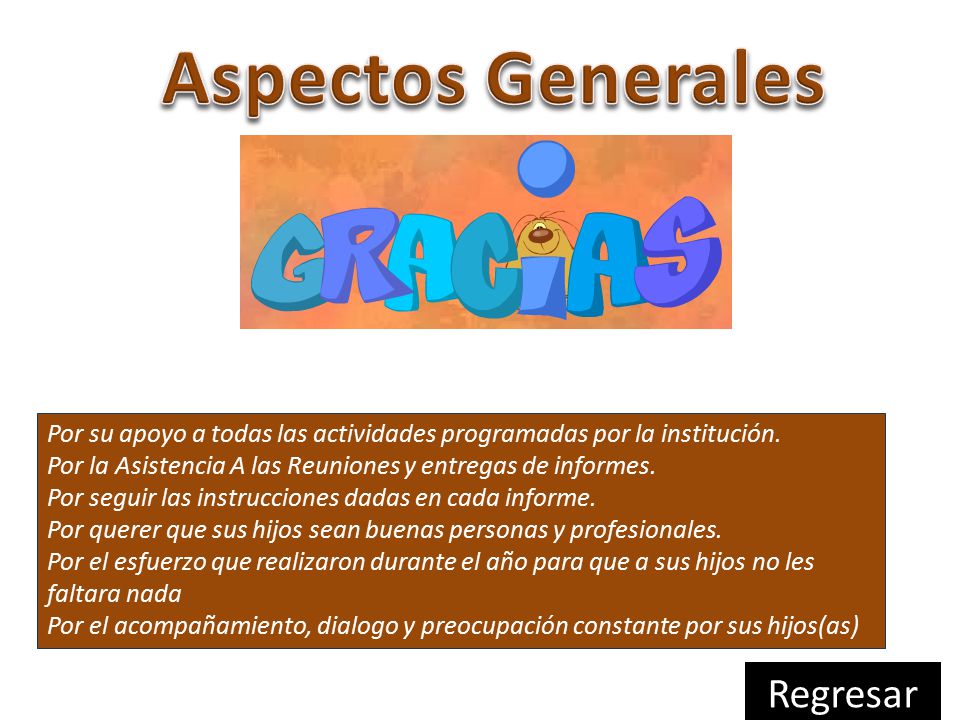 Aspectos Generales

GRACIAS

Por su apoyo a todas las actividades programadas por la institución.
Por la Asistencia A las Reuniones y entregas de informes.
Por seguir las instrucciones dadas en cada informe.
Por querer que sus hijos sean buenas personas y profesionales.
Por el esfuerzo que realizaron durante el año para que a sus hijos no les faltara nada
Por el acompañamiento, dialogo y preocupación constante por sus hijos(as)

Regresar